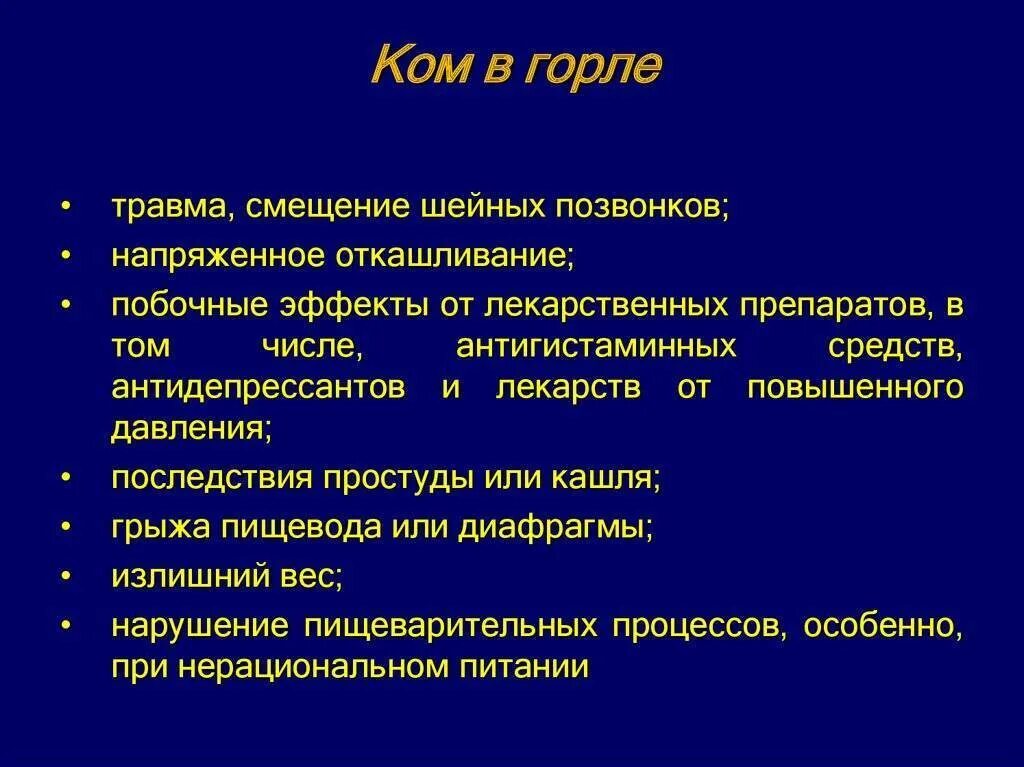 Ком в горле

• травма, смещение шейных позвонков;
• напряженное откашливание;
• побочные эффекты от лекарственных препаратов, в том числе, антигистаминных средств, антидепрессантов и лекарств от повышенного давления;
• последствия простуды или кашля;
• грыжа пищевода или диафрагмы;
• излишний вес;
• нарушение пищеварительных процессов, особенно, при нерациональном питании